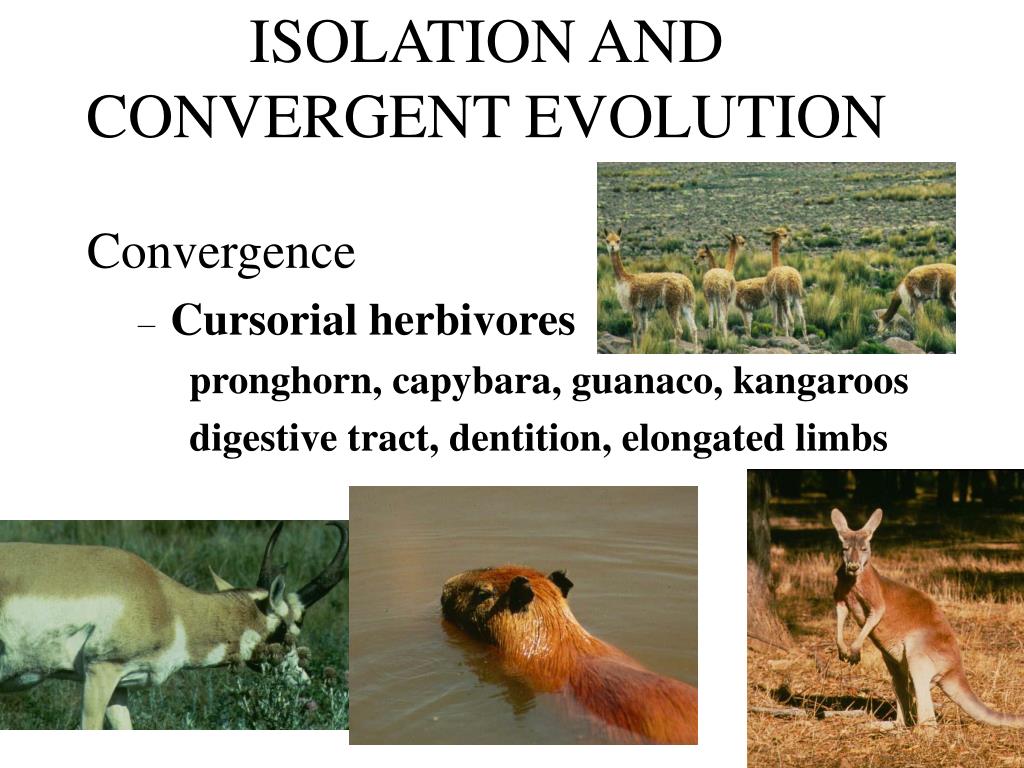 ISOLATION AND CONVERGENT EVOLUTION

Convergence

– Cursorial herbivores

pronghorn, capybara, guanaco, kangaroos

digestive tract, dentition, elongated limbs